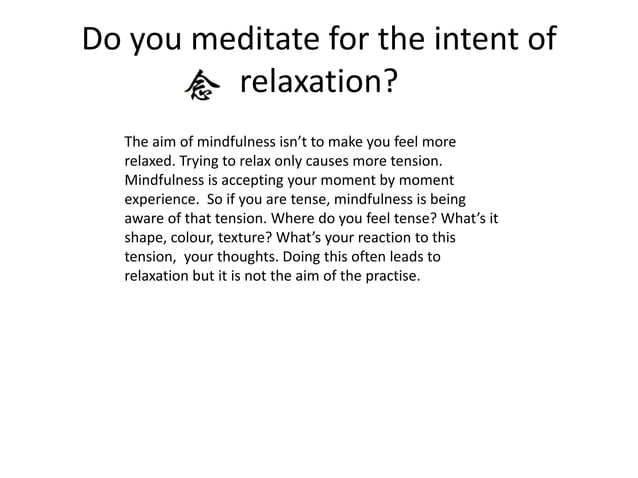 Do you meditate for the intent of 念 relaxation?

The aim of mindfulness isn't to make you feel more relaxed. Trying to relax only causes more tension. Mindfulness is accepting your moment by moment experience. So if you are tense, mindfulness is being aware of that tension. Where do you feel tense? What's it shape, colour, texture? What's your reaction to this tension, your thoughts. Doing this often leads to relaxation but it is not the aim of the practise.